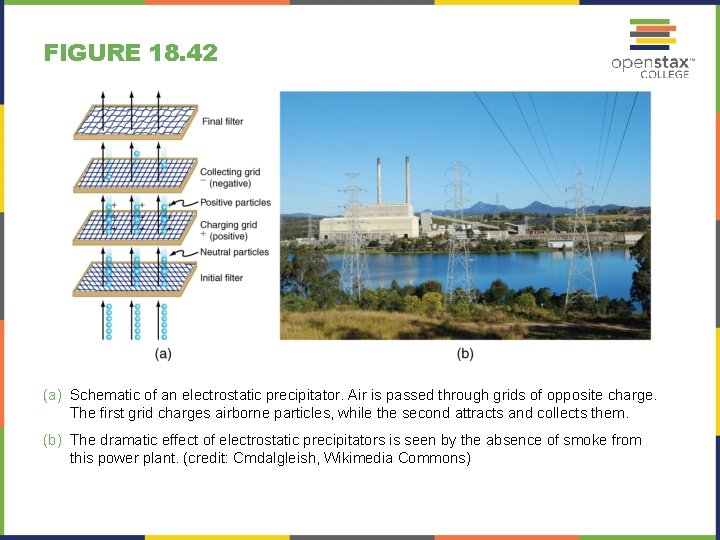 FIGURE 18.42

openstax™ COLLEGE

Final filter

Collecting grid
− (negative)

Positive particles

Charging grid
+ (positive)

Neutral particles

Initial filter

(a)

(b)

(a) Schematic of an electrostatic precipitator. Air is passed through grids of opposite charge. The first grid charges airborne particles, while the second attracts and collects them.

(b) The dramatic effect of electrostatic precipitators is seen by the absence of smoke from this power plant. (credit: Cmdalgleish, Wikimedia Commons)